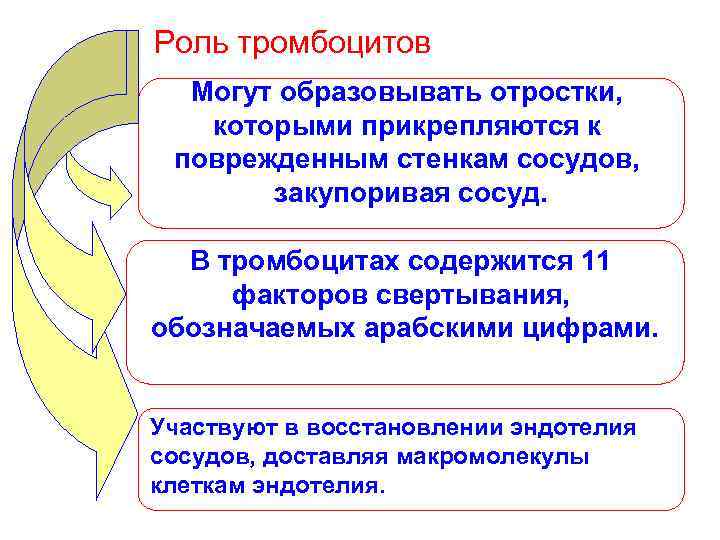 Роль тромбоцитов

Могут образовывать отростки, которыми прикрепляются к поврежденным стенкам сосудов, закупоривая сосуд.

В тромбоцитах содержится 11 факторов свертывания, обозначаемых арабскими цифрами.

Участвуют в восстановлении эндотелия сосудов, доставляя макромолекулы клеткам эндотелия.